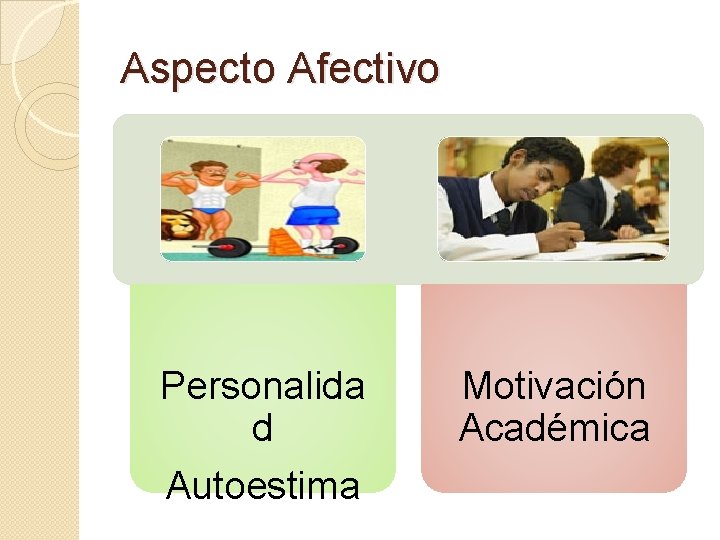 Aspecto Afectivo

Personalidad

Autoestima

Motivación Académica